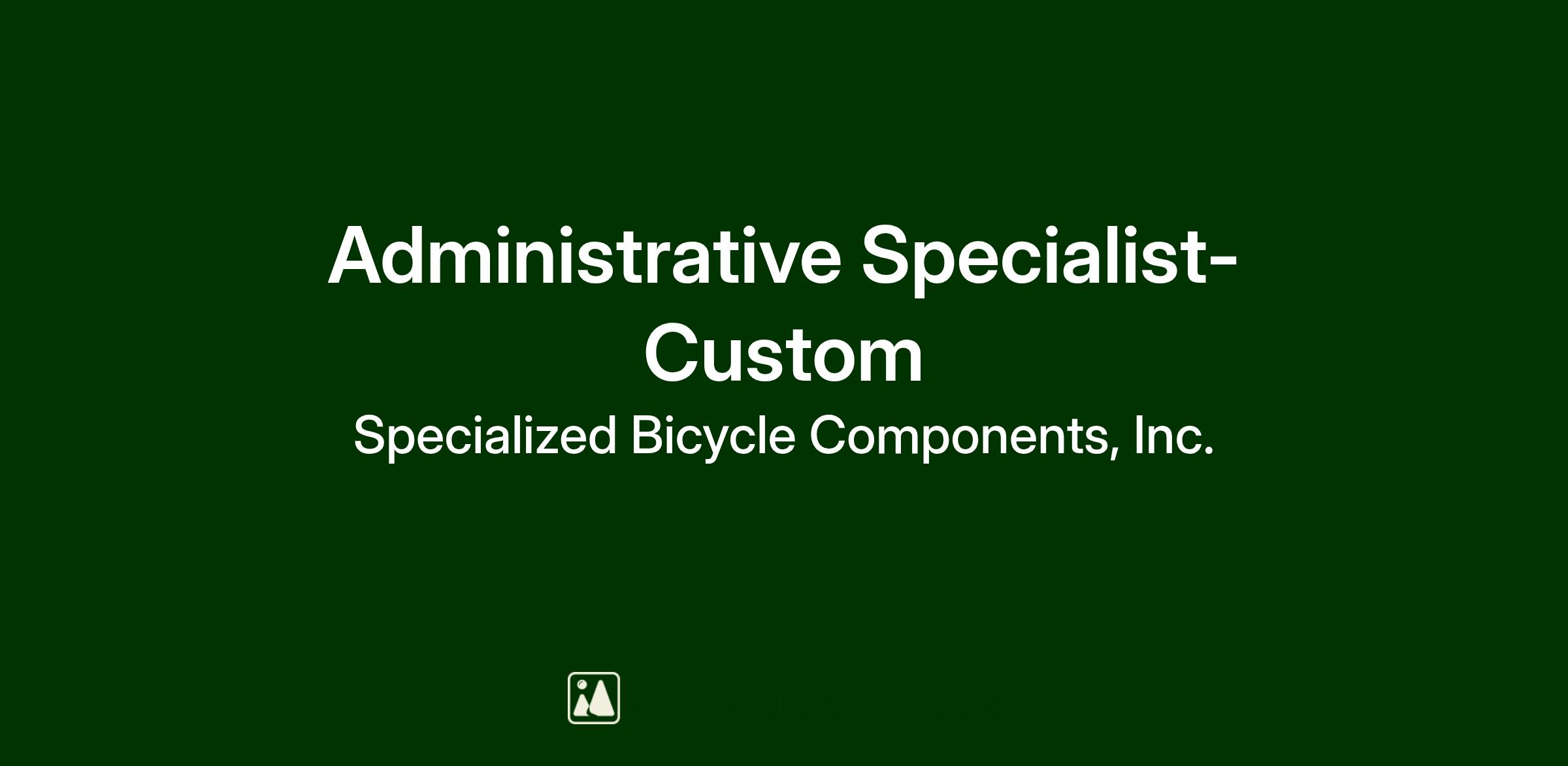 Administrative Specialist-Custom

Specialized Bicycle Components, Inc.